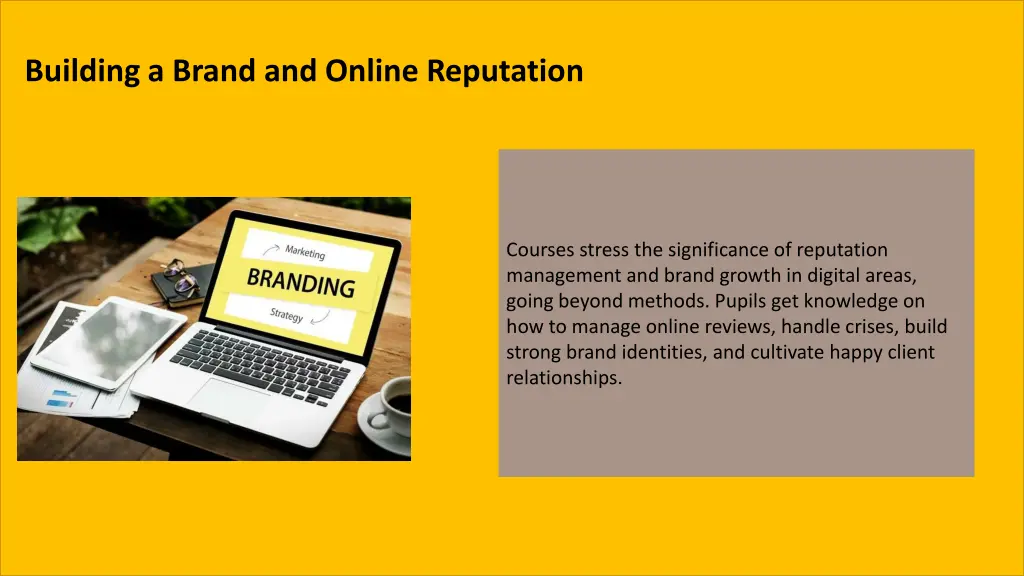 Building a Brand and Online Reputation

Marketing

BRANDING

Strategy

Courses stress the significance of reputation management and brand growth in digital areas, going beyond methods. Pupils get knowledge on how to manage online reviews, handle crises, build strong brand identities, and cultivate happy client relationships.